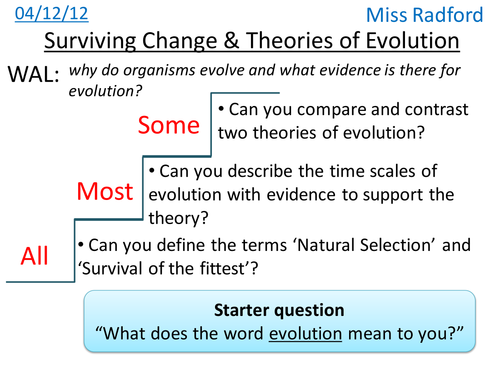 04/12/12

Miss Radford

Surviving Change & Theories of Evolution

WAL: why do organisms evolve and what evidence is there for evolution?

Some
• Can you compare and contrast two theories of evolution?

Most
• Can you describe the time scales of evolution with evidence to support the theory?

All
• Can you define the terms ‘Natural Selection’ and ‘Survival of the fittest’?

Starter question
“What does the word evolution mean to you?”